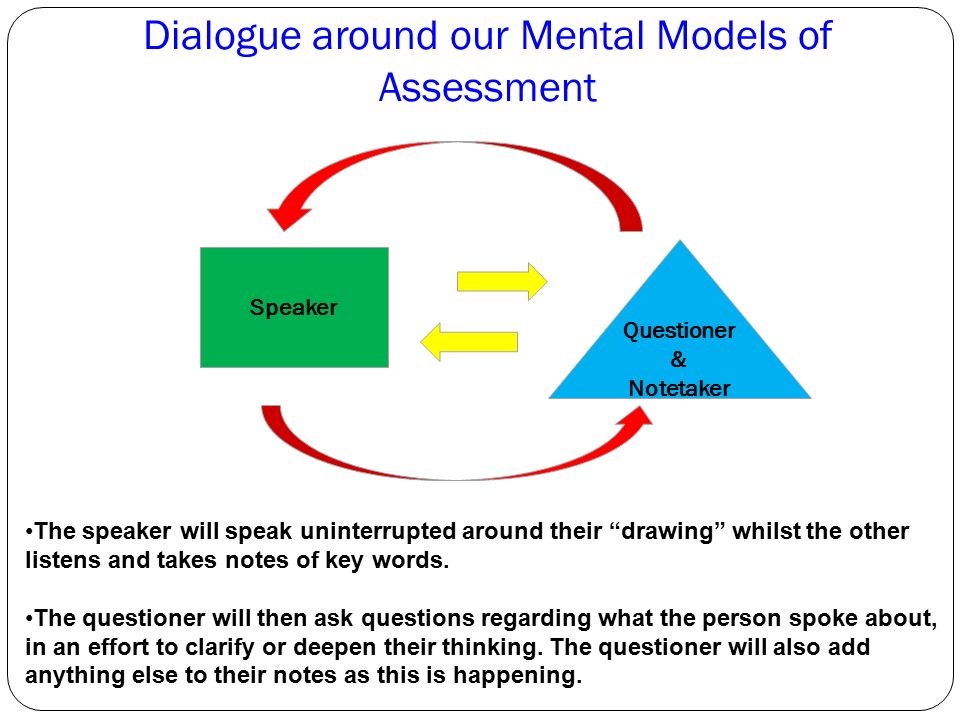 Dialogue around our Mental Models of Assessment

Speaker

Questioner
&
Notetaker

•The speaker will speak uninterrupted around their “drawing” whilst the other listens and takes notes of key words.

•The questioner will then ask questions regarding what the person spoke about, in an effort to clarify or deepen their thinking. The questioner will also add anything else to their notes as this is happening.